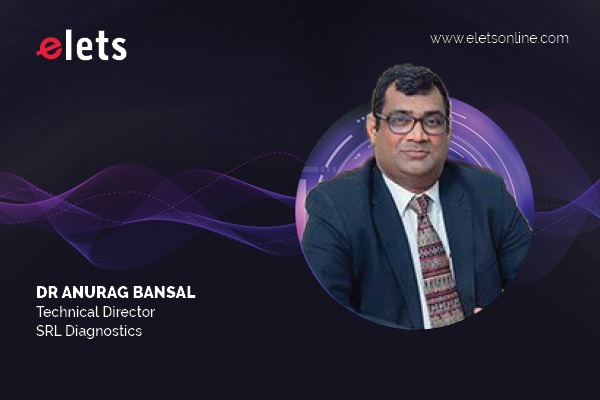 elets

www.eletsonline.com

DR ANURAG BANSAL
Technical Director
SRL Diagnostics